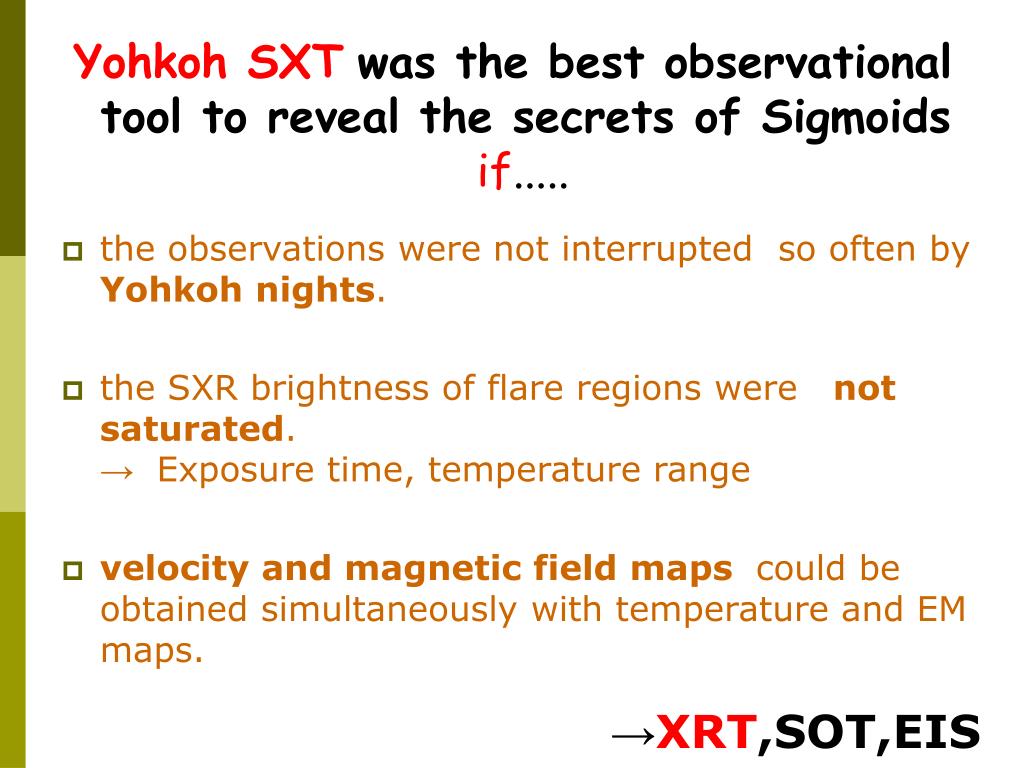 Yohkoh SXT was the best observational tool to reveal the secrets of Sigmoids if.....

the observations were not interrupted so often by Yohkoh nights.

the SXR brightness of flare regions were not saturated.
→ Exposure time, temperature range

velocity and magnetic field maps could be obtained simultaneously with temperature and EM maps.

→XRT,SOT,EIS